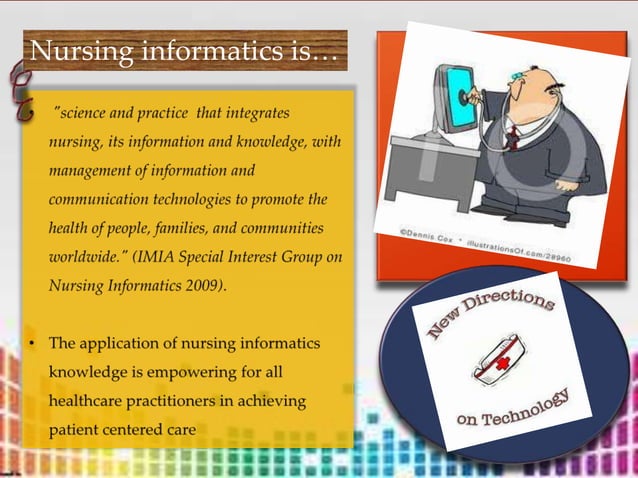 Nursing informatics is…

"science and practice that integrates nursing, its information and knowledge, with management of information and communication technologies to promote the health of people, families, and communities worldwide." (IMIA Special Interest Group on Nursing Informatics 2009).

• The application of nursing informatics knowledge is empowering for all healthcare practitioners in achieving patient centered care

©Dennis Cox • illustrationsOf.com/28960

New Directions on Technology